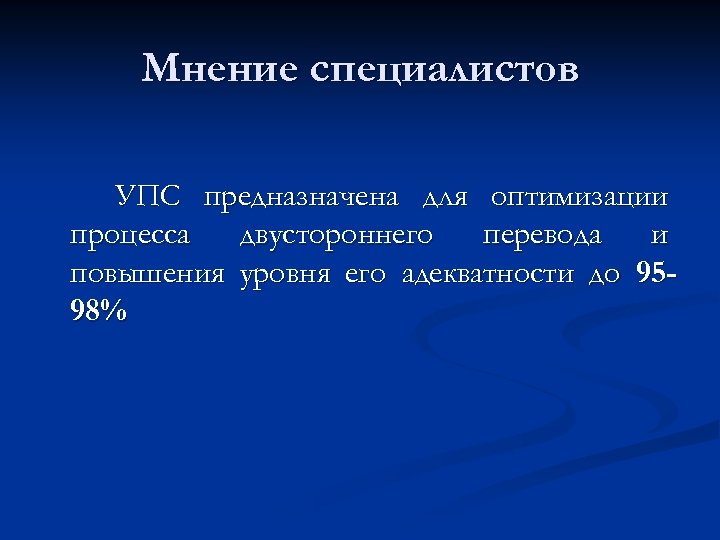 Мнение специалистов

УПС предназначена для оптимизации процесса двустороннего перевода и повышения уровня его адекватности до 95-98%